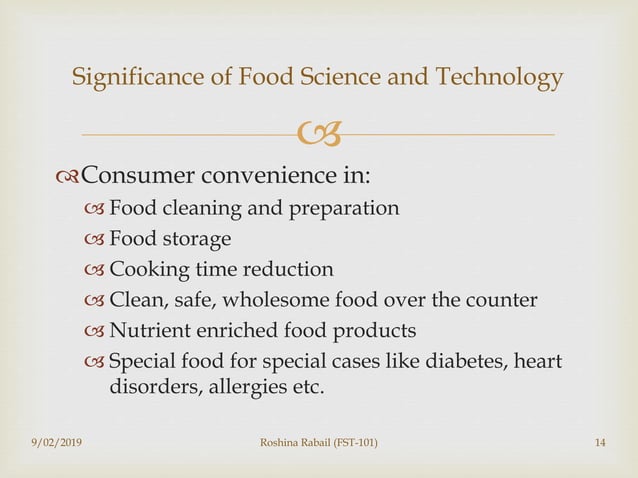 Significance of Food Science and Technology

Consumer convenience in:
Food cleaning and preparation
Food storage
Cooking time reduction
Clean, safe, wholesome food over the counter
Nutrient enriched food products
Special food for special cases like diabetes, heart disorders, allergies etc.

9/02/2019 Roshina Rabail (FST-101) 14